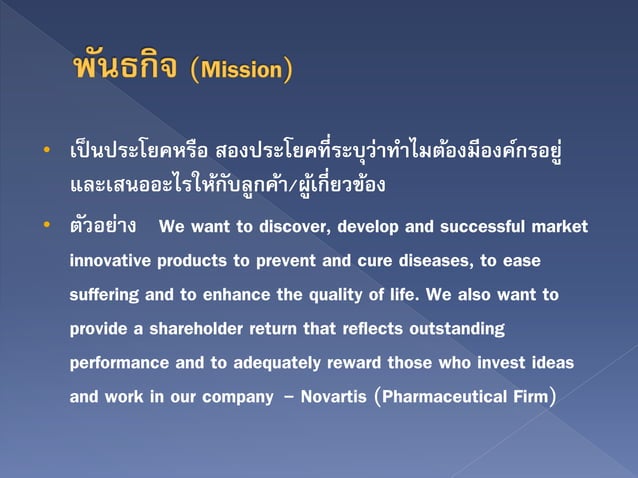 พันธกิจ (Mission)

• เป็นประโยคหรือ สองประโยคที่ระบุว่าทำไมต้องมีองค์กรอยู่ และเสนออะไรให้กับลูกค้า/ผู้เกี่ยวข้อง

• ตัวอย่าง We want to discover, develop and successful market innovative products to prevent and cure diseases, to ease suffering and to enhance the quality of life. We also want to provide a shareholder return that reflects outstanding performance and to adequately reward those who invest ideas and work in our company – Novartis (Pharmaceutical Firm)